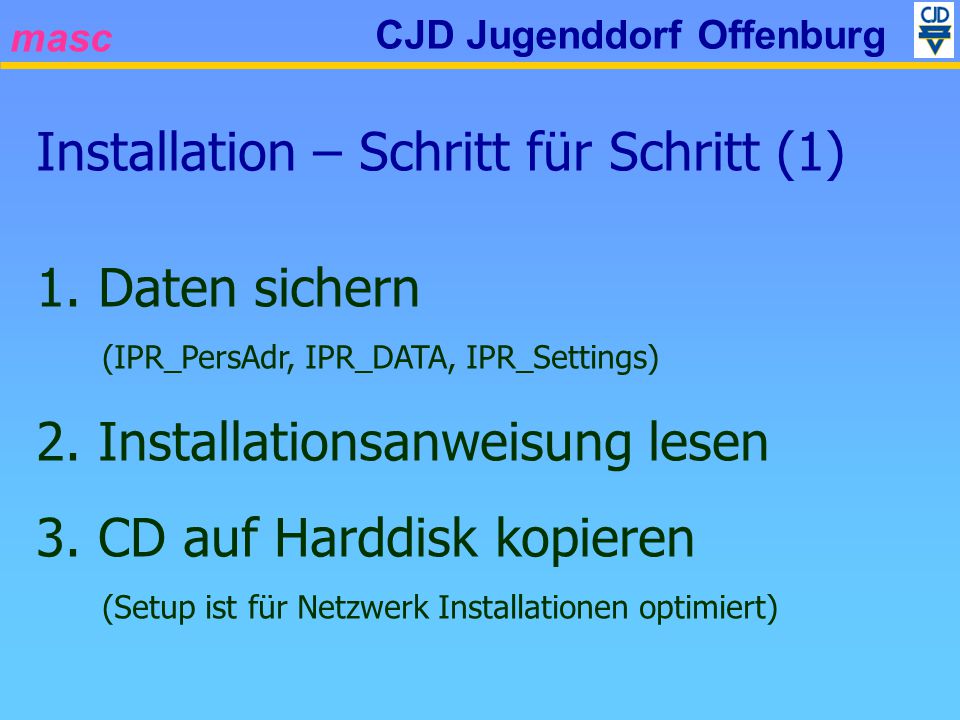 masc

CJD Jugenddorf Offenburg

CJD

Installation – Schritt für Schritt (1)

1. Daten sichern

(IPR_PersAdr, IPR_DATA, IPR_Settings)

2. Installationsanweisung lesen

3. CD auf Harddisk kopieren

(Setup ist für Netzwerk Installationen optimiert)